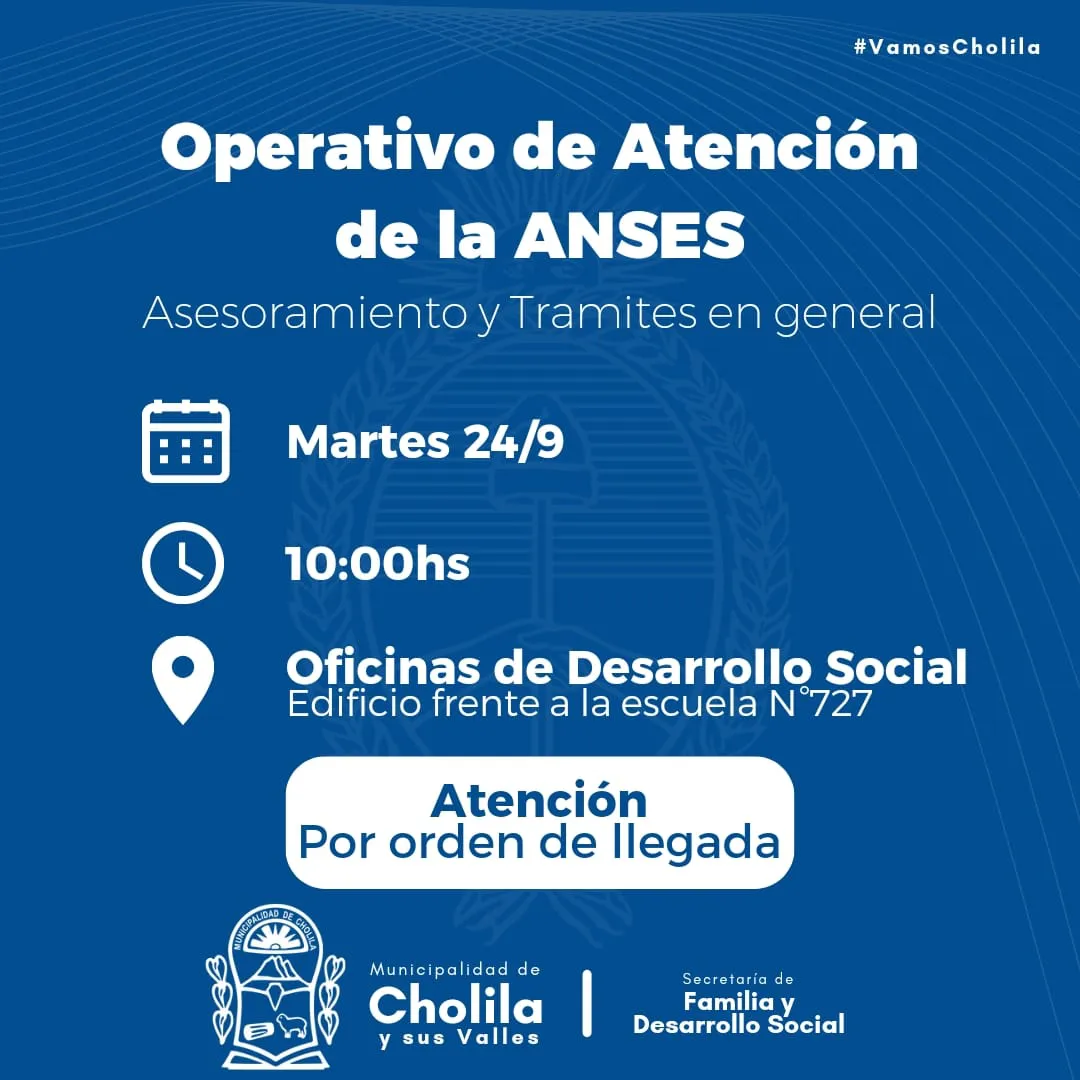 #VamosCholila

Operativo de Atención de la ANSES

Asesoramiento y Tramites en general

Martes 24/9

10:00hs

Oficinas de Desarrollo Social
Edificio frente a la escuela N°727

Atención
Por orden de llegada

MUNICIPALIDAD DE CHOLILA

Municipalidad de
Cholila
y sus Valles

Secretaría de
Familia y
Desarrollo Social